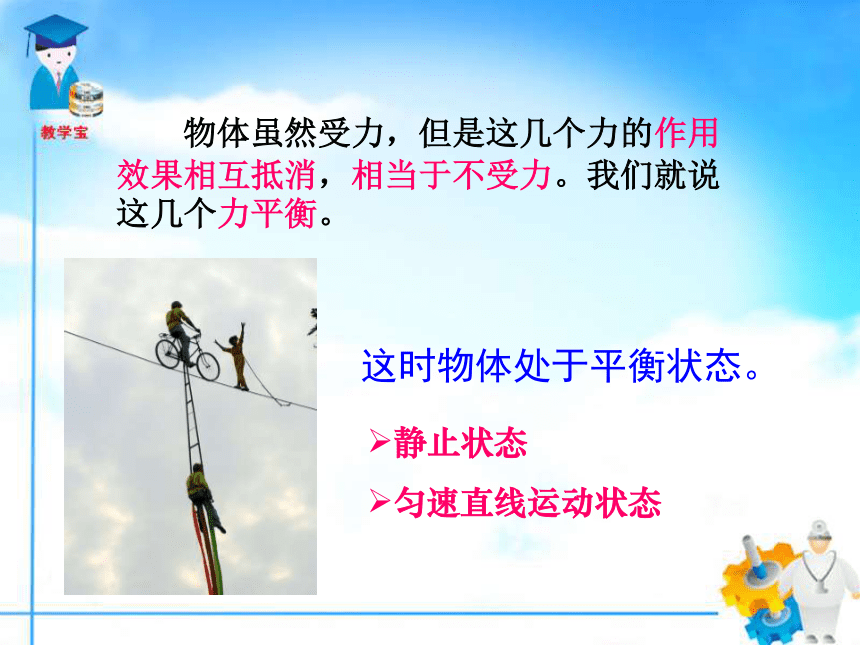 教学宝

物体虽然受力，但是这几个力的作用效果相互抵消，相当于不受力。我们就说这几个力平衡。

这时物体处于平衡状态。

➢静止状态

➢匀速直线运动状态